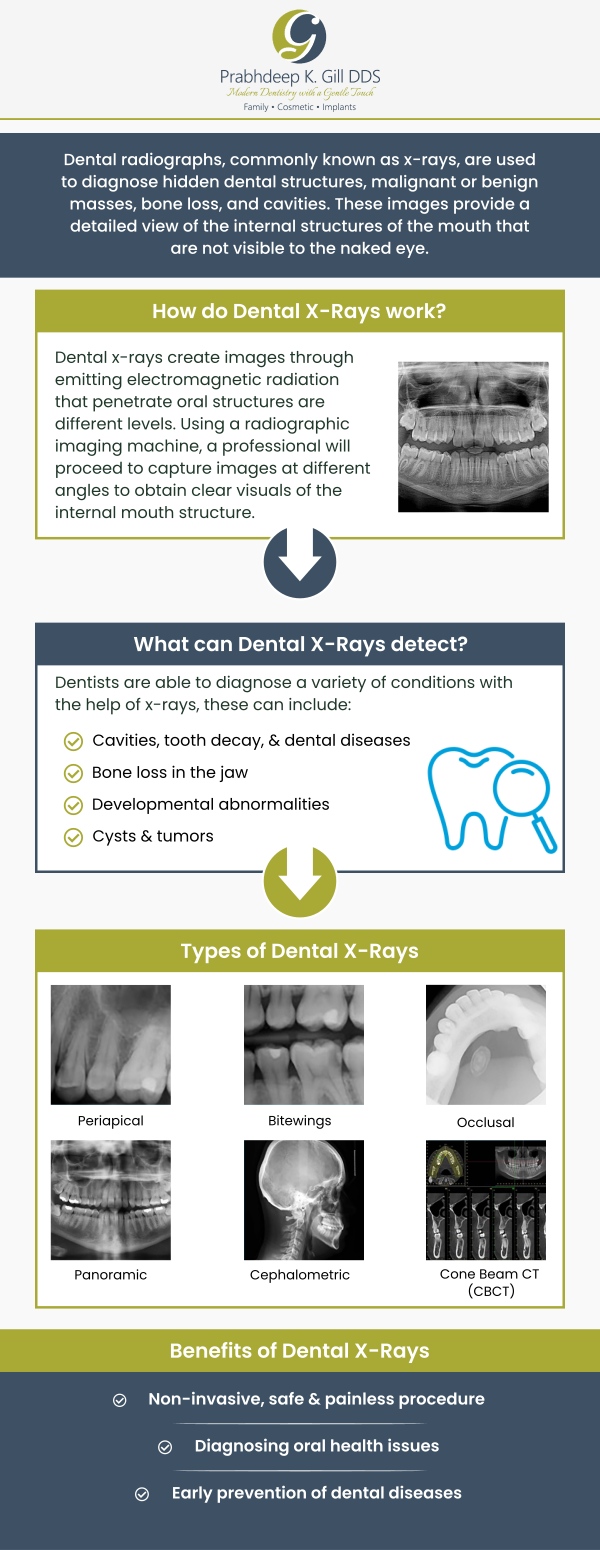 Prabhdeep K. Gill DDS
Modern Dentistry with a Gentle Touch
Family • Cosmetic • Implants

Dental radiographs, commonly known as x-rays, are used to diagnose hidden dental structures, malignant or benign masses, bone loss, and cavities. These images provide a detailed view of the internal structures of the mouth that are not visible to the naked eye.

How do Dental X-Rays work?

Dental x-rays create images through emitting electromagnetic radiation that penetrate oral structures are different levels. Using a radiographic imaging machine, a professional will proceed to capture images at different angles to obtain clear visuals of the internal mouth structure.

What can Dental X-Rays detect?

Dentists are able to diagnose a variety of conditions with the help of x-rays, these can include:

Cavities, tooth decay, & dental diseases
Bone loss in the jaw
Developmental abnormalities
Cysts & tumors

Types of Dental X-Rays

Periapical
Bitewings
Occlusal
Panoramic
Cephalometric
Cone Beam CT (CBCT)

Benefits of Dental X-Rays

Non-invasive, safe & painless procedure
Diagnosing oral health issues
Early prevention of dental diseases